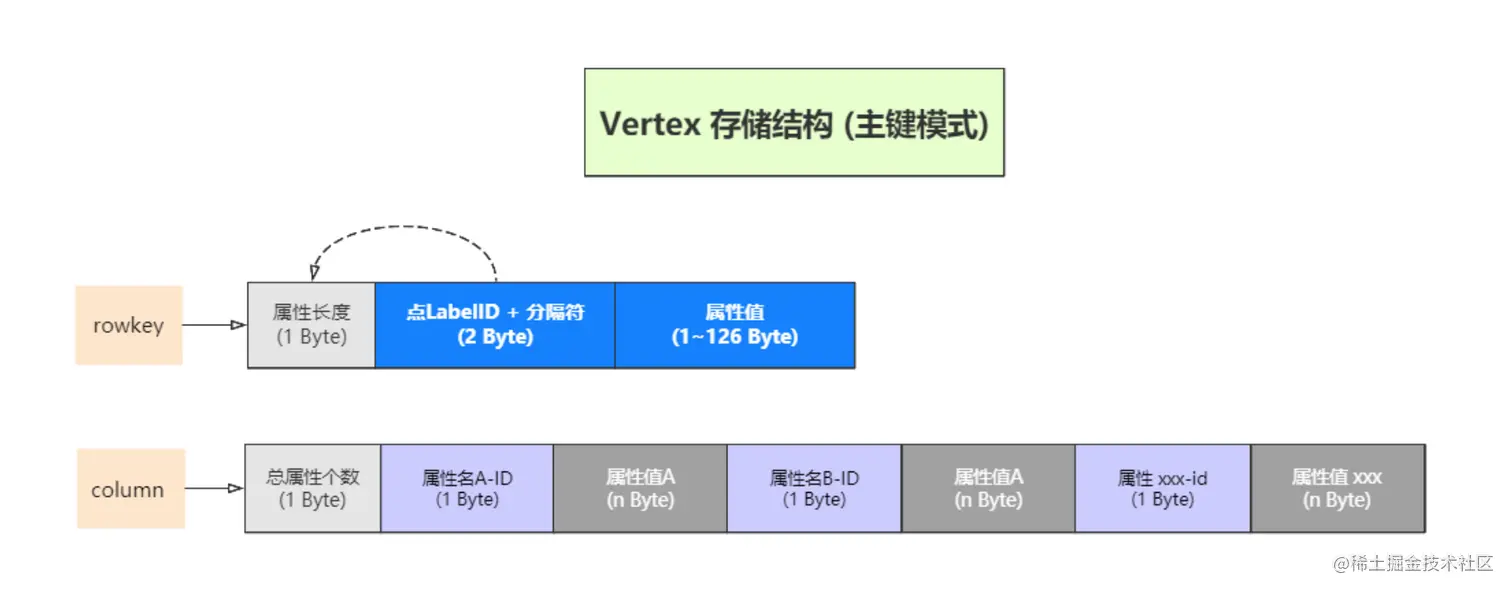 Vertex 存储结构 (主键模式)

rowkey

属性长度
(1 Byte)

点LabelID + 分隔符
(2 Byte)

属性值
(1~126 Byte)

column

总属性个数
(1 Byte)

属性名A-ID
(1 Byte)

属性值A
(n Byte)

属性名B-ID
(1 Byte)

属性值A
(n Byte)

属性 xxx-id
(1 Byte)

属性值 xxx
(n Byte)

@稀土掘金技术社区